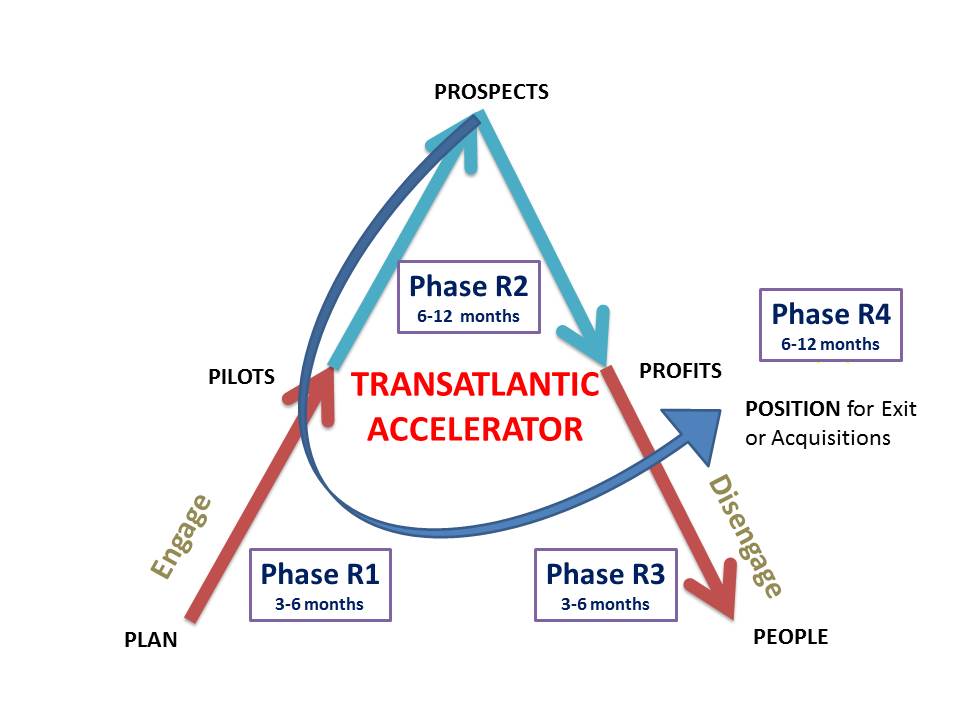 PROSPECTS

Phase R2
6-12 months

Phase R4
6-12 months

PILOTS

TRANSATLANTIC ACCELERATOR

PROFITS

POSITION for Exit or Acquisitions

Engage

Disengage

Phase R1
3-6 months

Phase R3
3-6 months

PLAN

PEOPLE